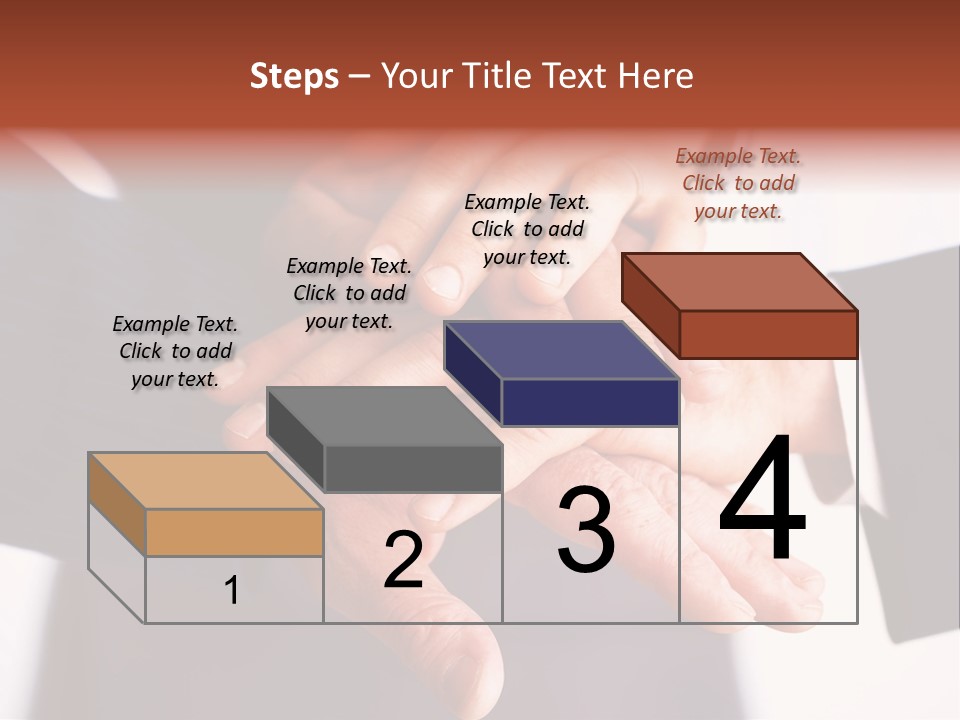 Steps – Your Title Text Here

Example Text. Click to add your text.

Example Text. Click to add your text.

Example Text. Click to add your text.

Example Text. Click to add your text.

1

2

3

4